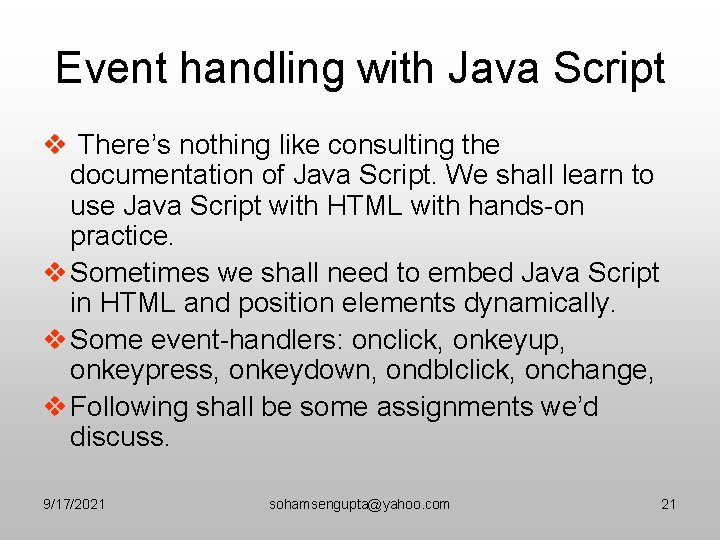 Event handling with Java Script

❖ There's nothing like consulting the documentation of Java Script. We shall learn to use Java Script with HTML with hands-on practice.

❖ Sometimes we shall need to embed Java Script in HTML and position elements dynamically.

❖ Some event-handlers: onclick, onkeyup, onkeypress, onkeydown, ondblclick, onchange,

❖ Following shall be some assignments we'd discuss.

9/17/2021

sohamsengupta@yahoo.com

21